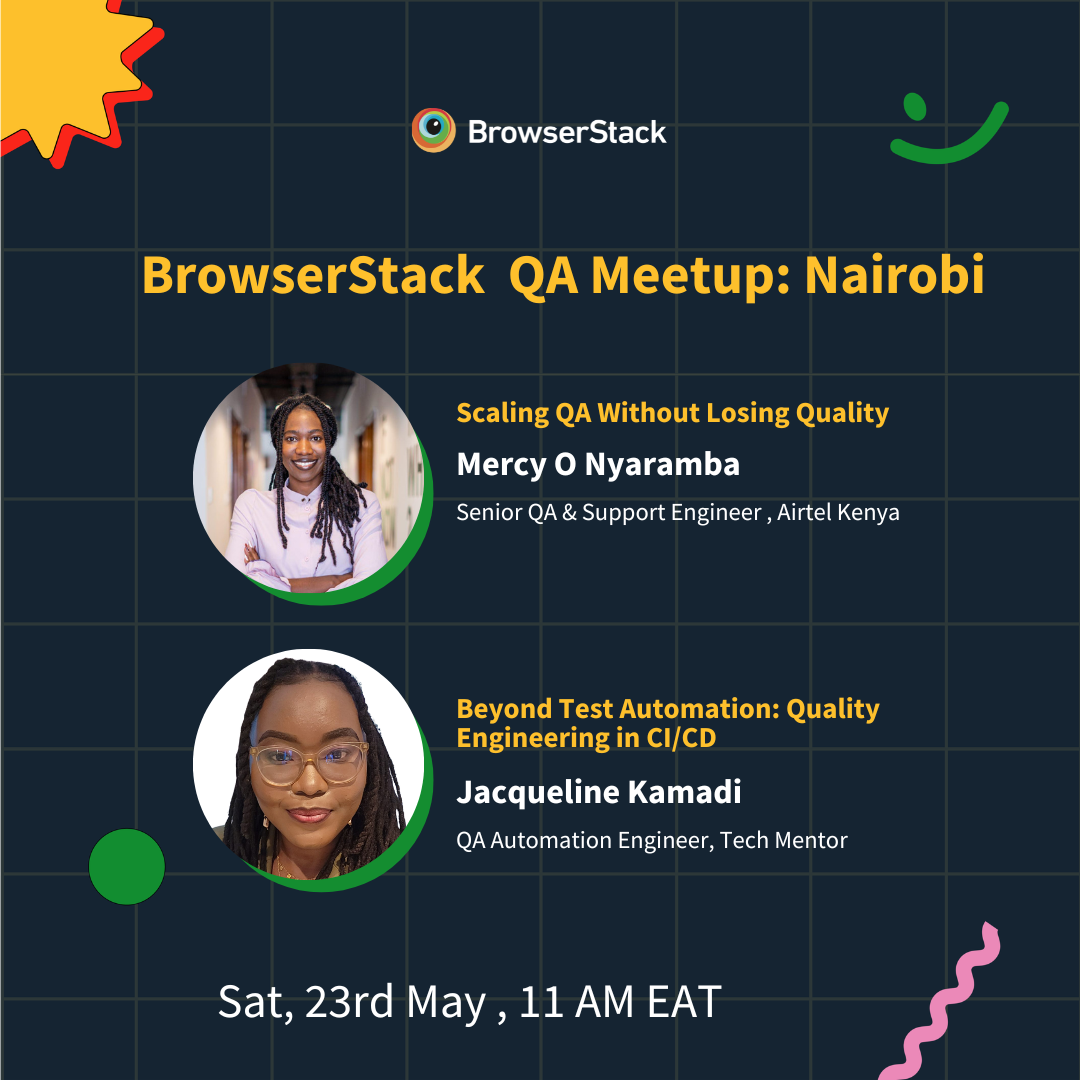 BrowserStack

BrowserStack QA Meetup: Nairobi

Scaling QA Without Losing Quality

Mercy O Nyaramba

Senior QA & Support Engineer , Airtel Kenya

Beyond Test Automation: Quality Engineering in CI/CD

Jacqueline Kamadi

QA Automation Engineer, Tech Mentor

Sat, 23rd May , 11 AM EAT